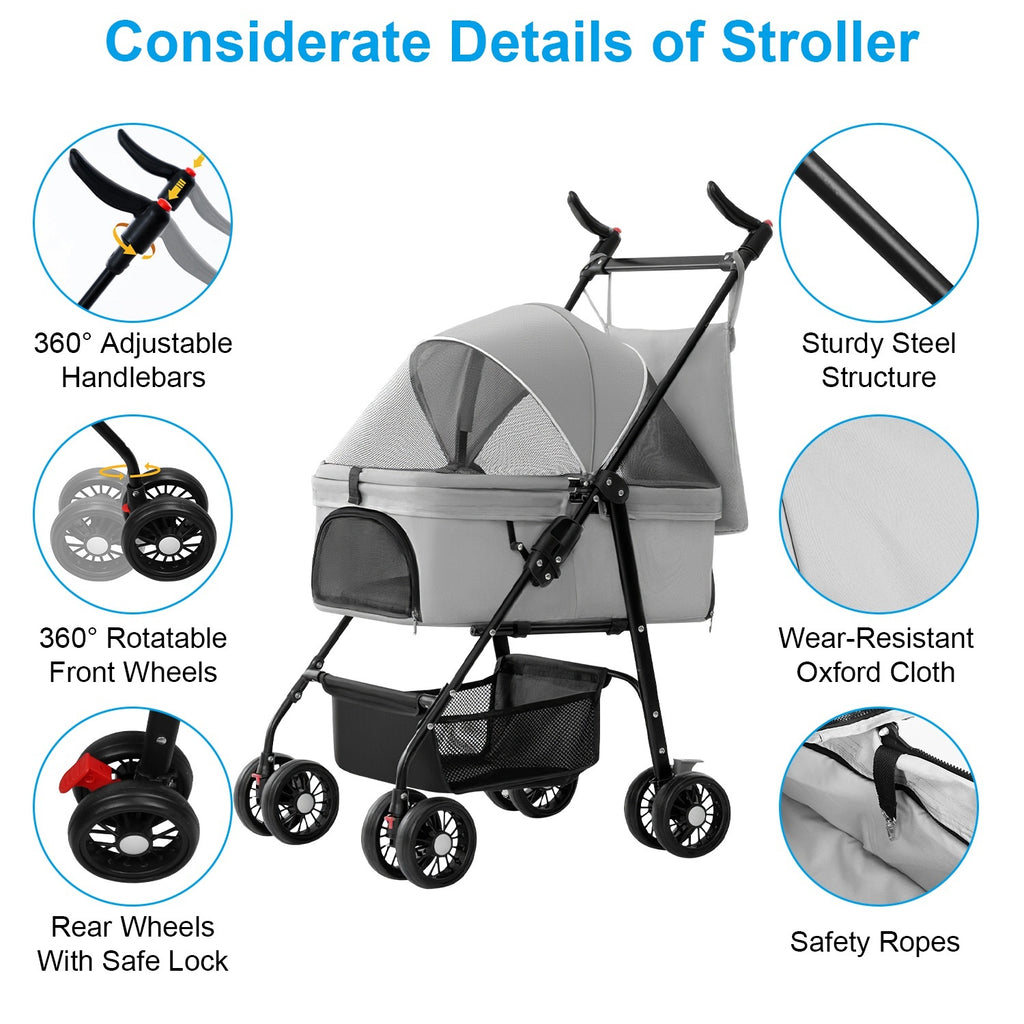 Considerate Details of Stroller

360° Adjustable Handlebars

360° Rotatable Front Wheels

Rear Wheels With Safe Lock

Sturdy Steel Structure

Wear-Resistant Oxford Cloth

Safety Ropes